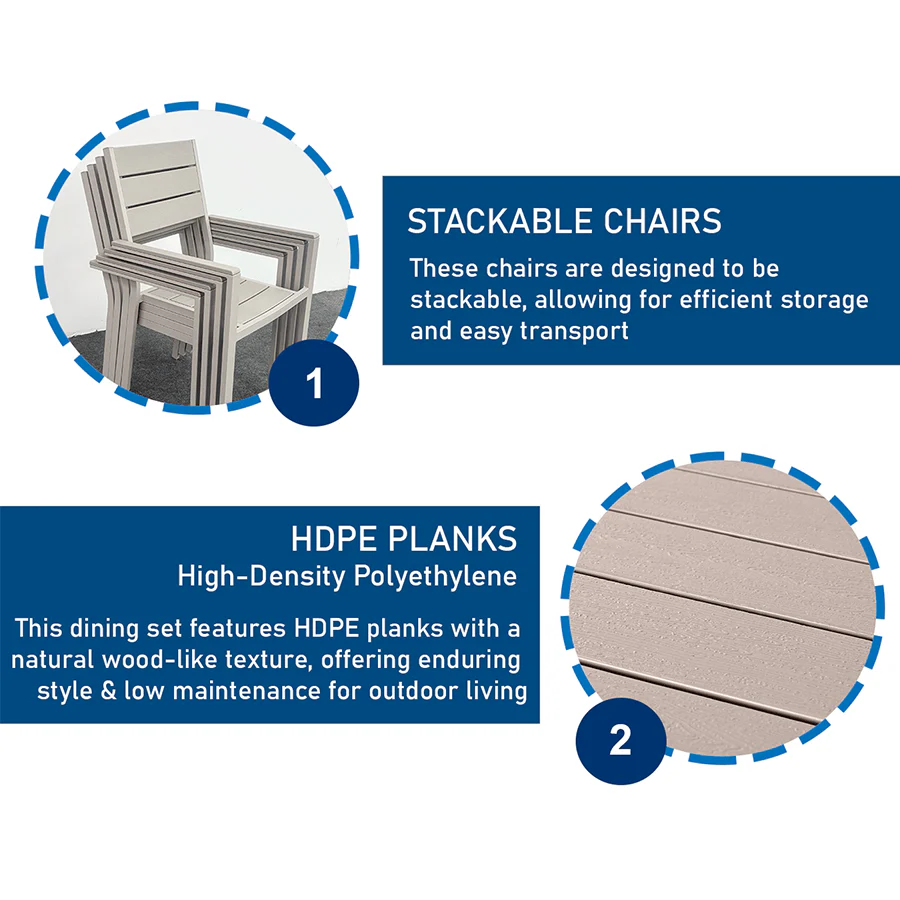 1

STACKABLE CHAIRS

These chairs are designed to be stackable, allowing for efficient storage and easy transport

HDPE PLANKS
High-Density Polyethylene

This dining set features HDPE planks with a natural wood-like texture, offering enduring style & low maintenance for outdoor living

2